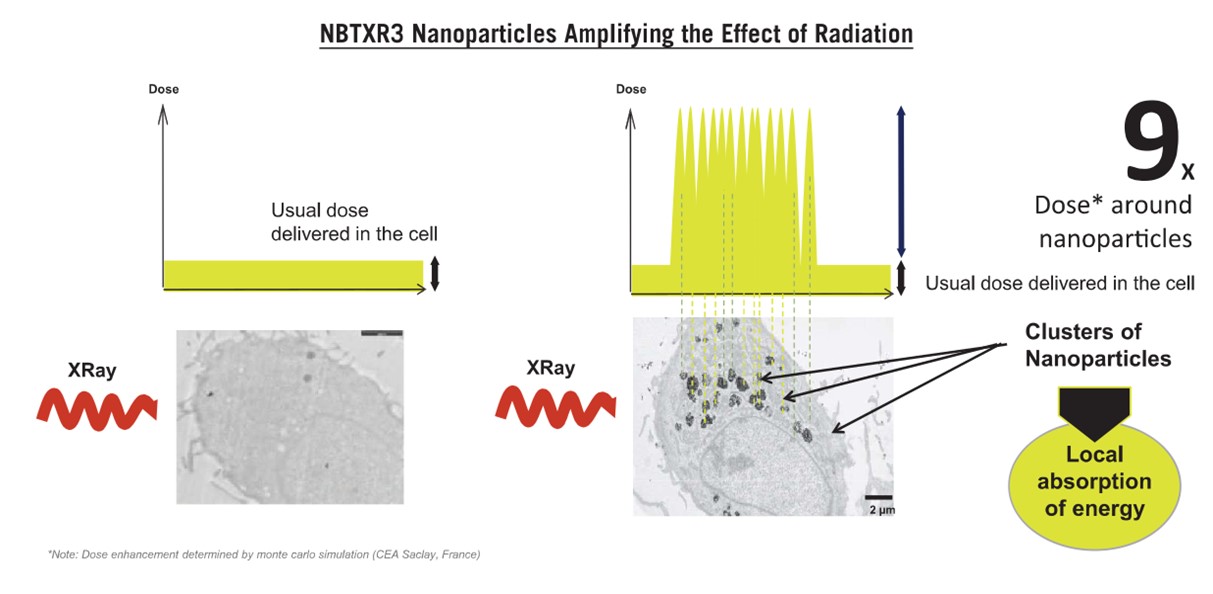 NBTXR3 Nanoparticles Amplifying the Effect of Radiation

Dose

Usual dose delivered in the cell

XRay

Dose

9x

Dose* around nanoparticles

Usual dose delivered in the cell

XRay

Clusters of Nanoparticles

Local absorption of energy

2 µm

*Note: Dose enhancement determined by monte carlo simulation (CEA Saclay, France)